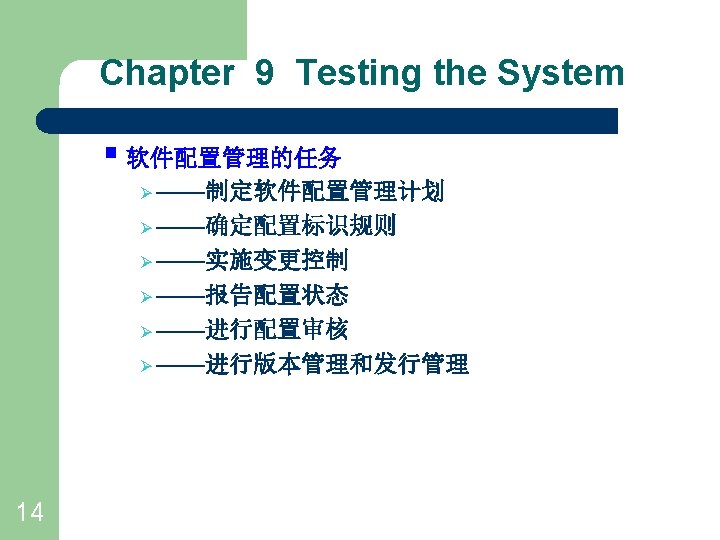 Chapter 9 Testing the System

软件配置管理的任务

——制定软件配置管理计划

——确定配置标识规则

——实施变更控制

——报告配置状态

——进行配置审核

——进行版本管理和发行管理

14